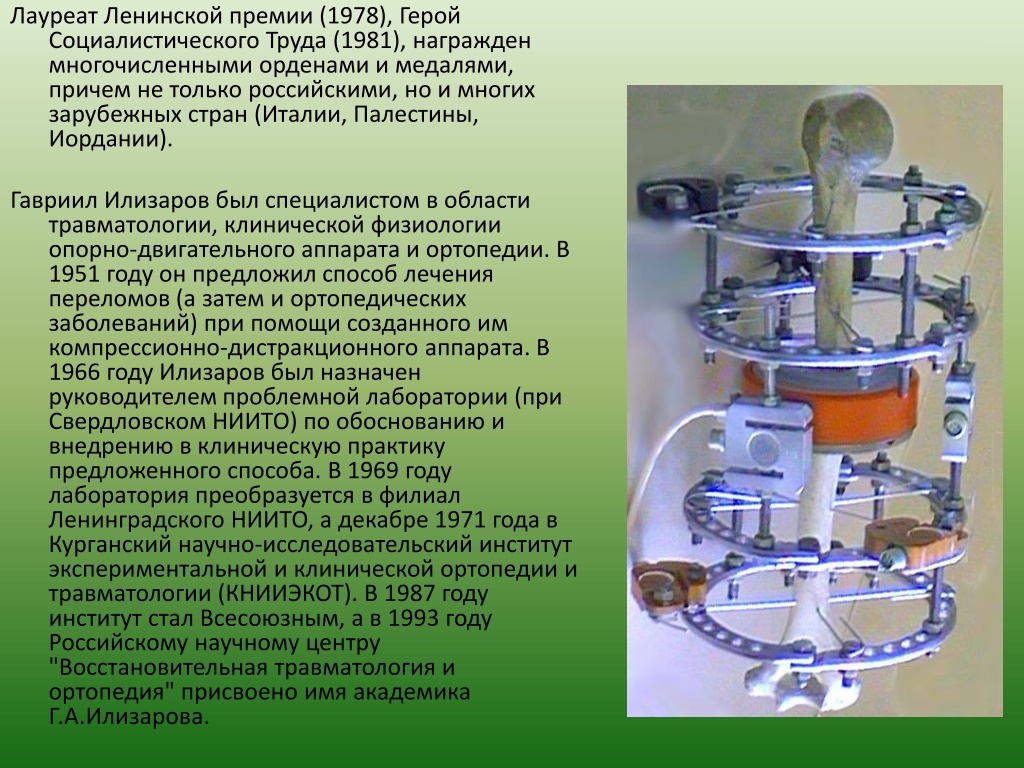 Лауреат Ленинской премии (1978), Герой Социалистического Труда (1981), награжден многочисленными орденами и медалями, причем не только российскими, но и многих зарубежных стран (Италии, Палестины, Иордании).

Гавриил Илизаров был специалистом в области травматологии, клинической физиологии опорно-двигательного аппарата и ортопедии. В 1951 году он предложил способ лечения переломов (а затем и ортопедических заболеваний) при помощи созданного им компрессионно-дистракционного аппарата. В 1966 году Илизаров был назначен руководителем проблемной лаборатории (при Свердловском НИИТО) по обоснованию и внедрению в клиническую практику предложенного способа. В 1969 году лаборатория преобразуется в филиал Ленинградского НИИТО, а декабре 1971 года в Курганский научно-исследовательский институт экспериментальной и клинической ортопедии и травматологии (КНИИЭКОТ). В 1987 году институт стал Всесоюзным, а в 1993 году Российскому научному центру "Восстановительная травматология и ортопедия" присвоено имя академика Г.А.Илизарова.